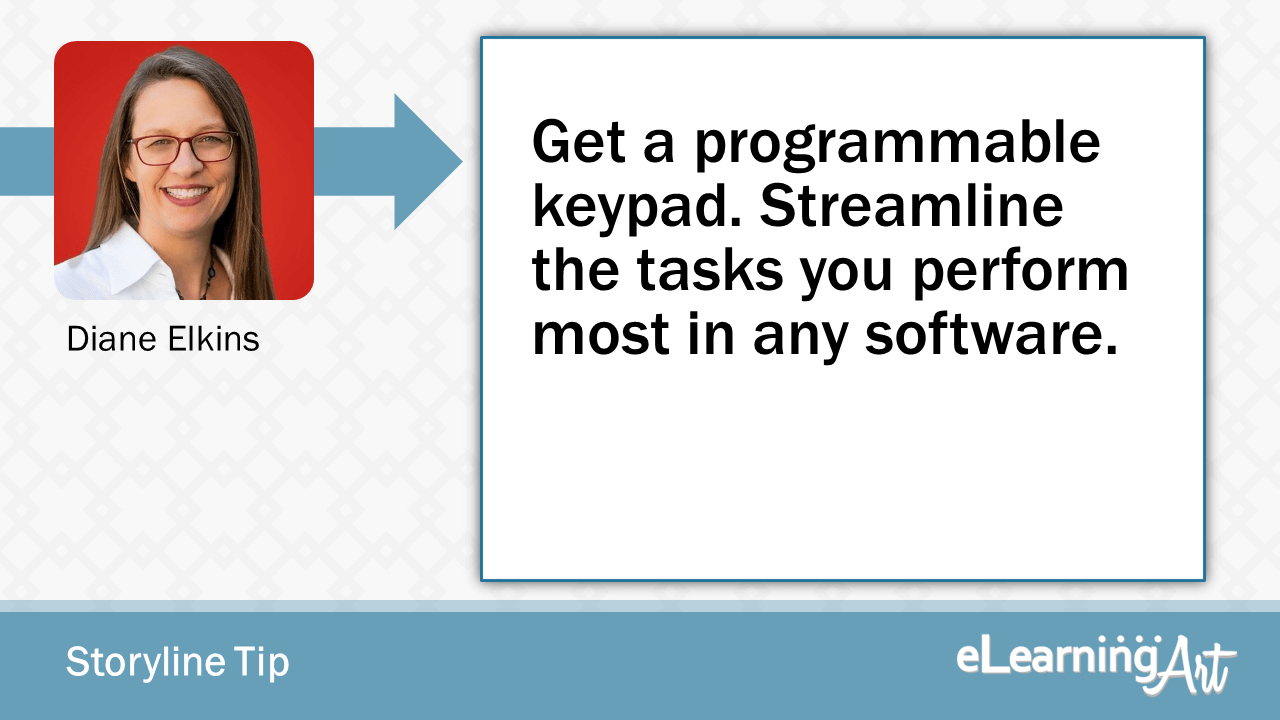 Diane Elkins

Get a programmable keypad. Streamline the tasks you perform most in any software.

Storyline Tip

eLearningArt